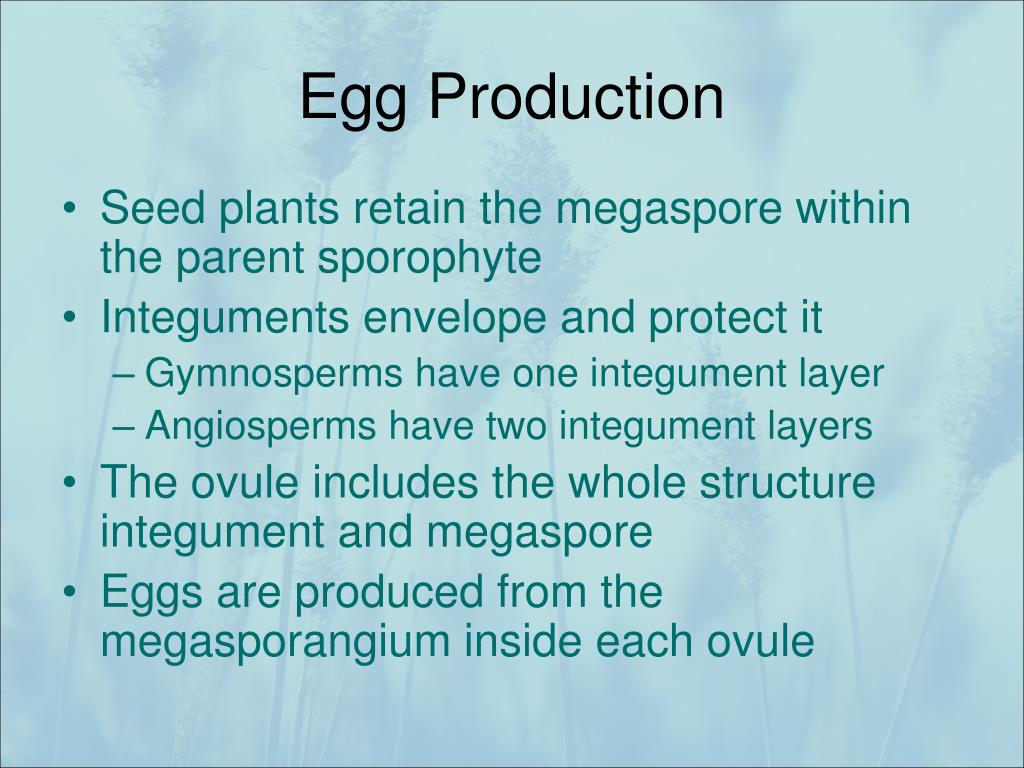 Egg Production

• Seed plants retain the megaspore within the parent sporophyte
• Integuments envelope and protect it
– Gymnosperms have one integument layer
– Angiosperms have two integument layers
• The ovule includes the whole structure integument and megaspore
• Eggs are produced from the megasporangium inside each ovule